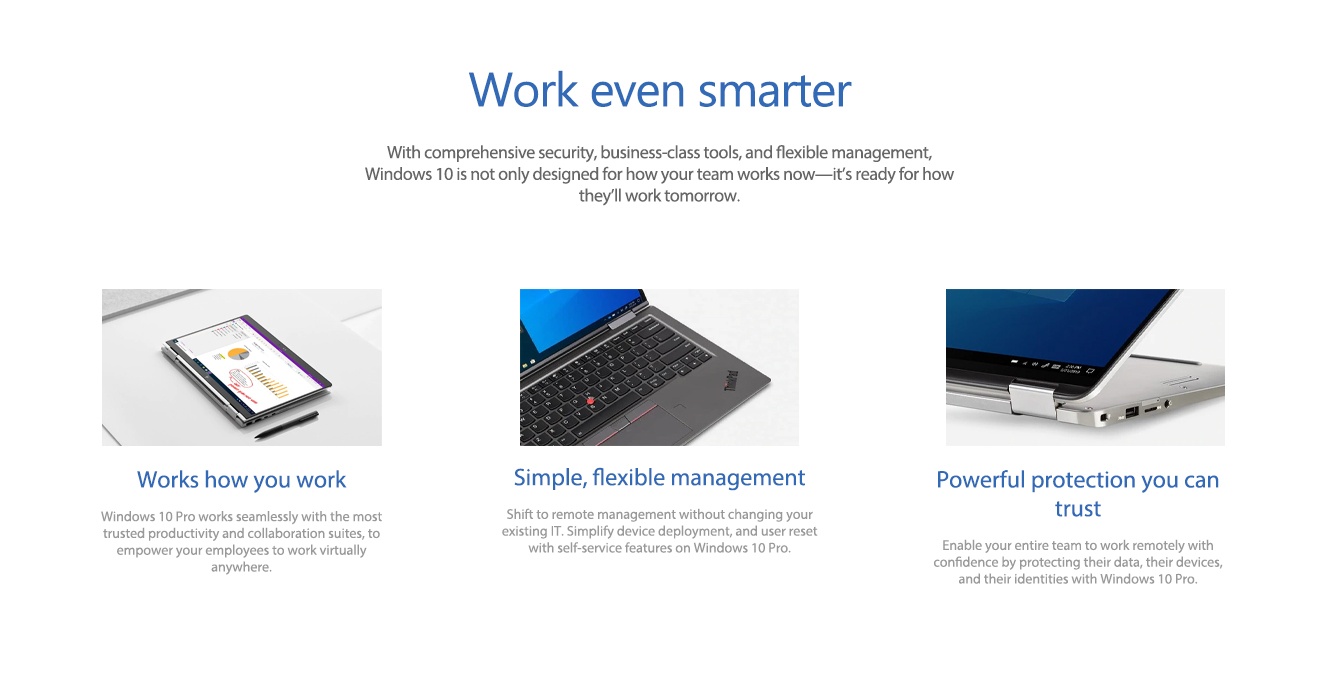 Work even smarter

With comprehensive security, business-class tools, and flexible management, Windows 10 is not only designed for how your team works now—it's ready for how they'll work tomorrow.

ThinkPad

Works how you work

Windows 10 Pro works seamlessly with the most trusted productivity and collaboration suites, to empower your employees to work virtually anywhere.

Simple, flexible management

Shift to remote management without changing your existing IT. Simplify device deployment, and user reset with self-service features on Windows 10 Pro.

Powerful protection you can trust

Enable your entire team to work remotely with confidence by protecting their data, their devices, and their identities with Windows 10 Pro.